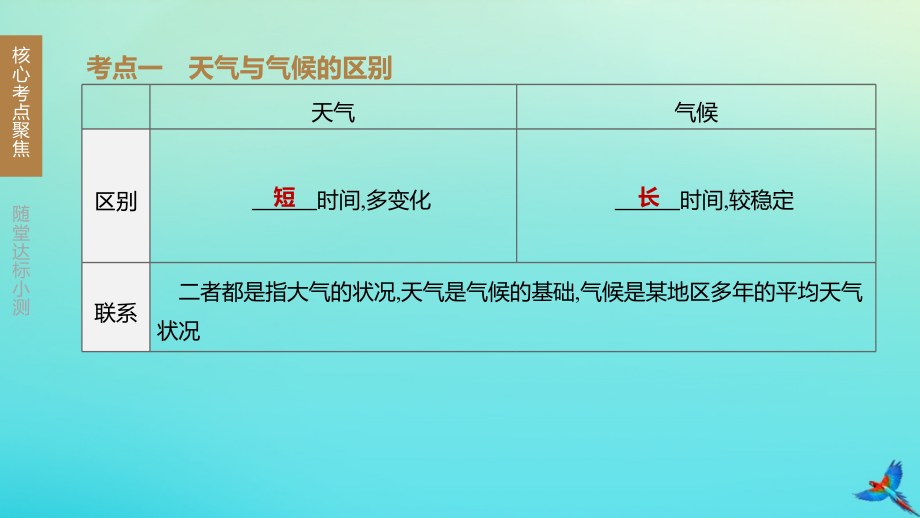 核心考点聚焦

随堂达标小测

考点一 天气与气候的区别

|  | 天气 | 气候 |
|---|---|---|
| 区别 | 短时间,多变化 | 长时间,较稳定 |
| 联系 | 二者都是指大气的状况,天气是气候的基础,气候是某地区多年的平均天气状况 |  |